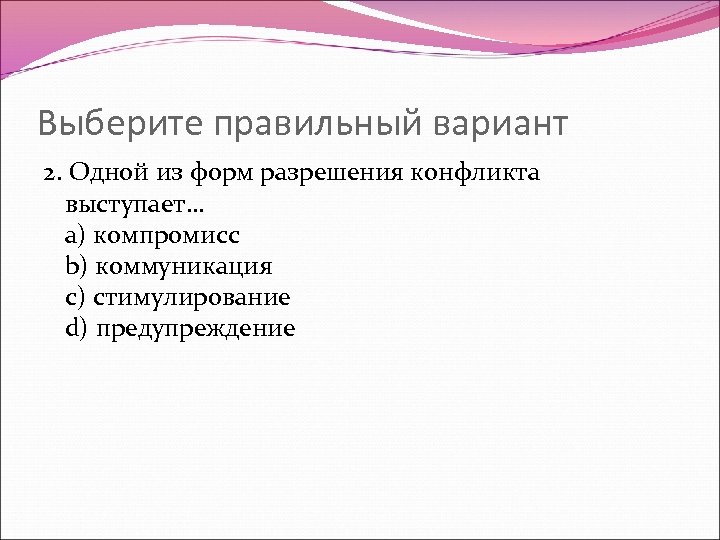 Выберите правильный вариант

2. Одной из форм разрешения конфликта выступает…
a) компромисс
b) коммуникация
c) стимулирование
d) предупреждение